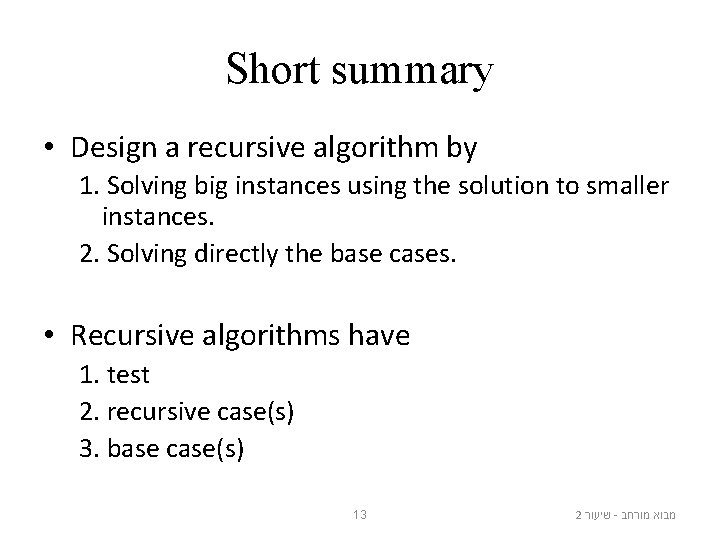 Short summary

• Design a recursive algorithm by

1. Solving big instances using the solution to smaller instances.

2. Solving directly the base cases.

• Recursive algorithms have

1. test

2. recursive case(s)

3. base case(s)

13

מבוא מורחב - שיעור 2